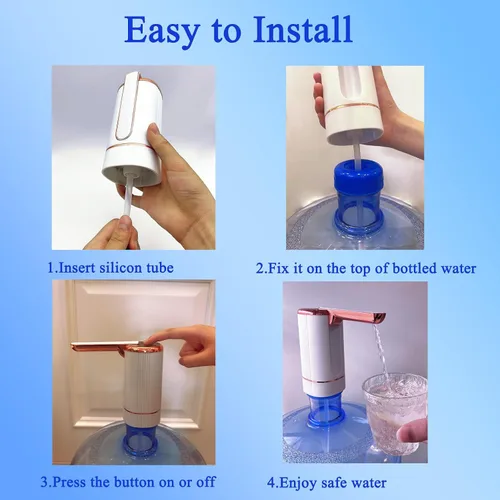 Easy to Install

1.Insert silicon tube

2.Fix it on the top of bottled water

3.Press the button on or off

4.Enjoy safe water